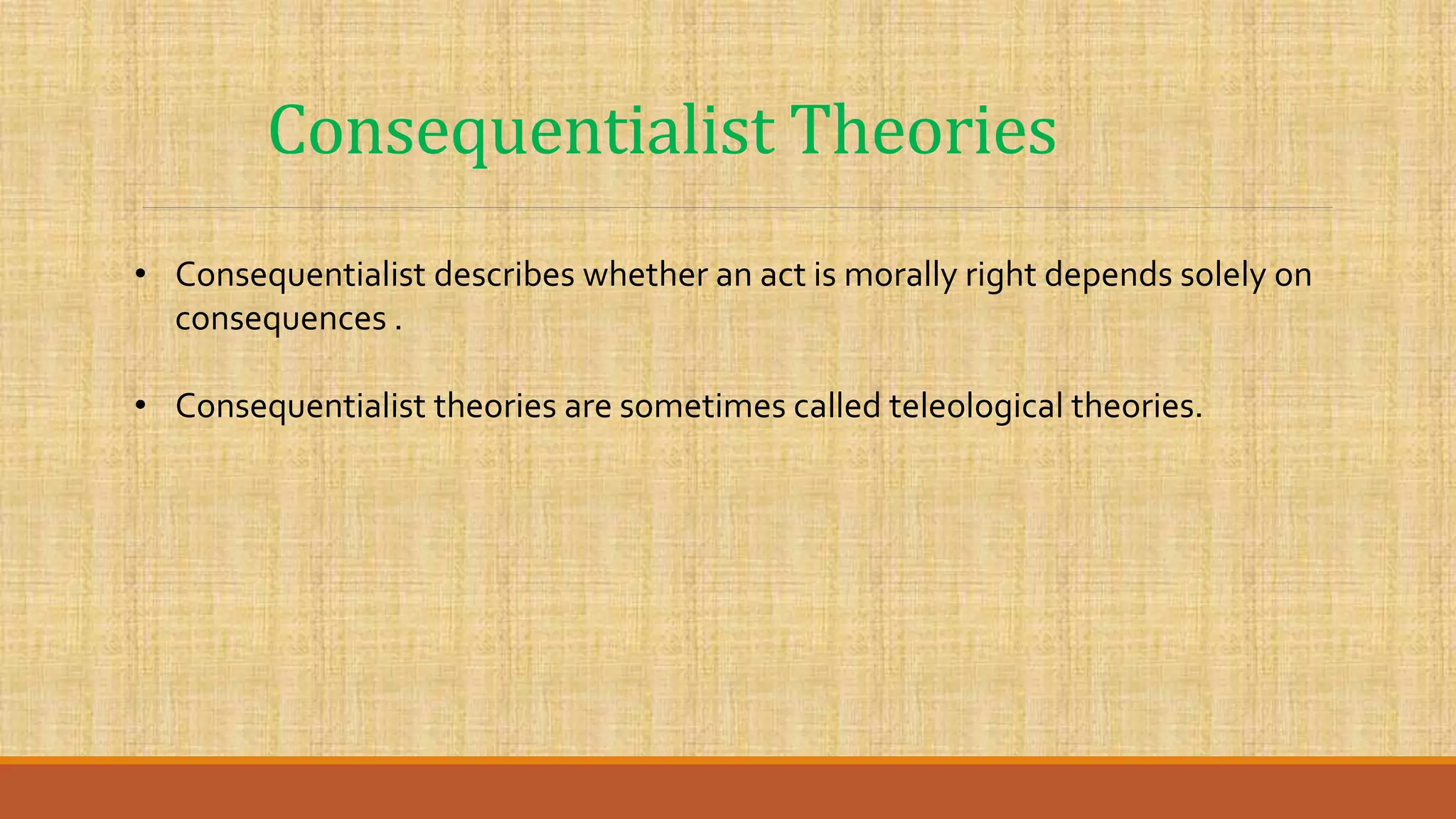 Consequentialist Theories

• Consequentialist describes whether an act is morally right depends solely on consequences .

• Consequentialist theories are sometimes called teleological theories.